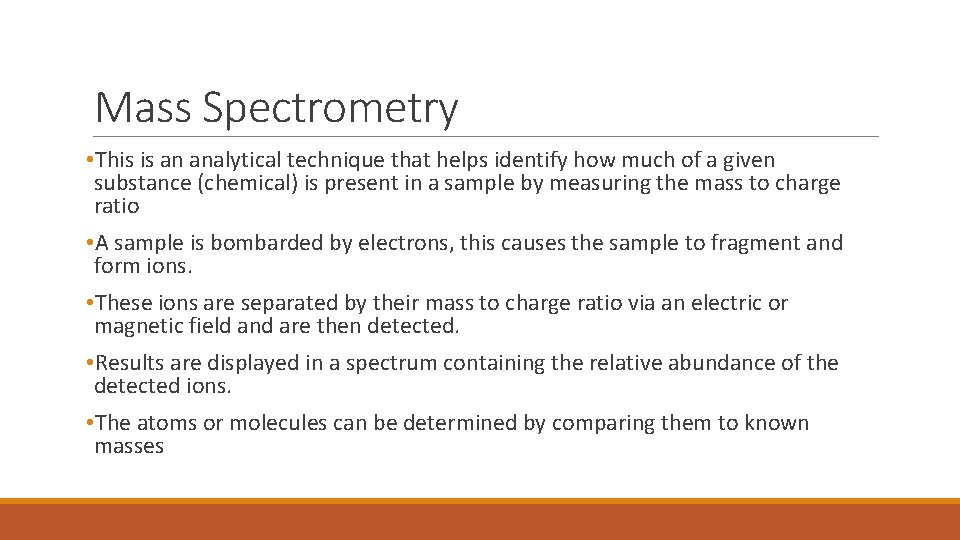 Mass Spectrometry

•This is an analytical technique that helps identify how much of a given substance (chemical) is present in a sample by measuring the mass to charge ratio

•A sample is bombarded by electrons, this causes the sample to fragment and form ions.

•These ions are separated by their mass to charge ratio via an electric or magnetic field and are then detected.

•Results are displayed in a spectrum containing the relative abundance of the detected ions.

•The atoms or molecules can be determined by comparing them to known masses